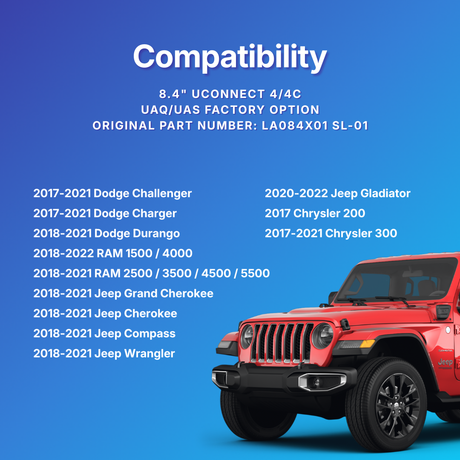 Compatibility

8.4" UCONNECT 4/4C
UAQ/UAS FACTORY OPTION
ORIGINAL PART NUMBER: LA084X01 SL-01

2017-2021 Dodge Challenger
2017-2021 Dodge Charger
2018-2021 Dodge Durango
2018-2022 RAM 1500 / 4000
2018-2021 RAM 2500 / 3500 / 4500 / 5500
2018-2021 Jeep Grand Cherokee
2018-2021 Jeep Cherokee
2018-2021 Jeep Compass
2018-2021 Jeep Wrangler

2020-2022 Jeep Gladiator
2017 Chrysler 200
2017-2021 Chrysler 300

Jeep